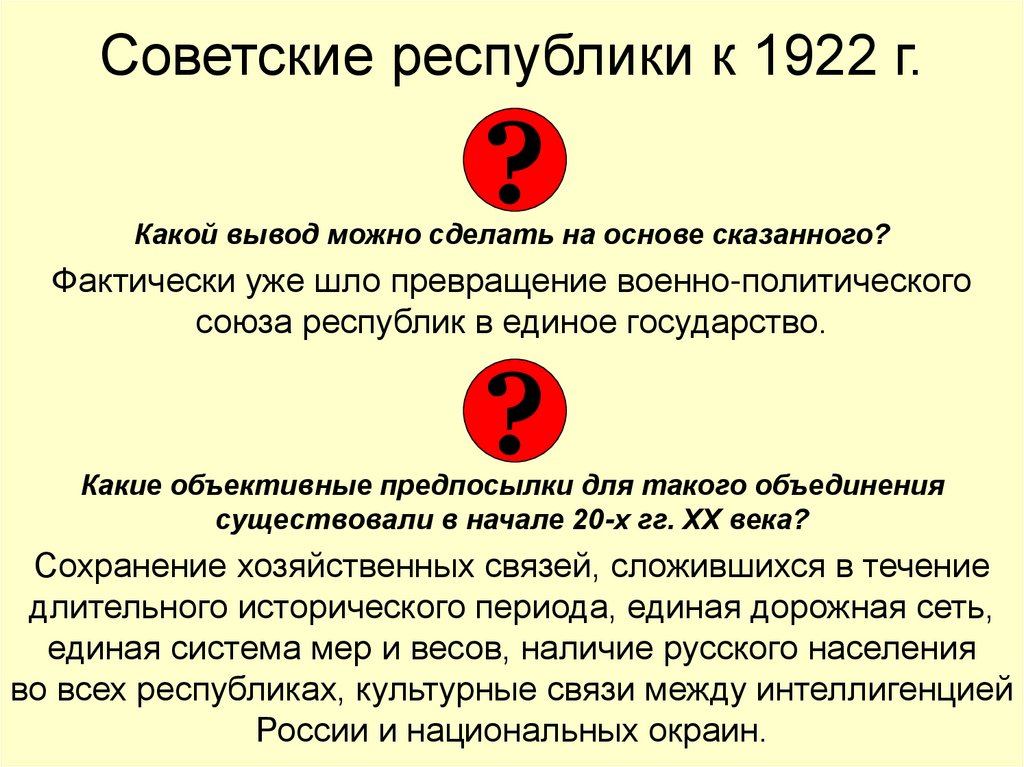 Советские республики к 1922 г.

?

Какой вывод можно сделать на основе сказанного?

Фактически уже шло превращение военно-политического союза республик в единое государство.

?

Какие объективные предпосылки для такого объединения существовали в начале 20-х гг. XX века?

Сохранение хозяйственных связей, сложившихся в течение длительного исторического периода, единая дорожная сеть, единая система мер и весов, наличие русского населения во всех республиках, культурные связи между интеллигенцией России и национальных окраин.